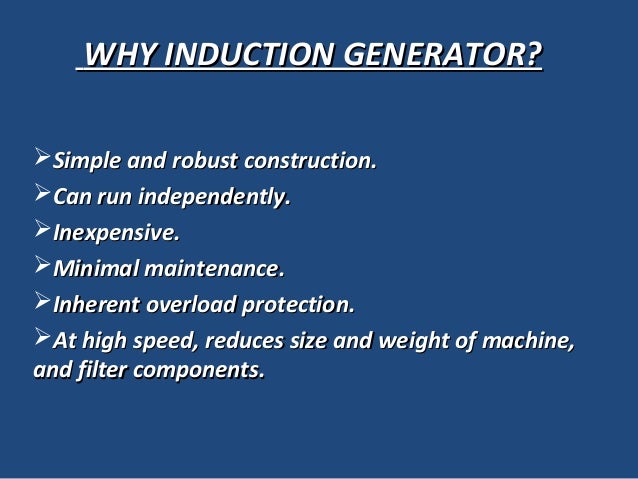 WHY INDUCTION GENERATOR?

➢Simple and robust construction.
➢Can run independently.
➢Inexpensive.
➢Minimal maintenance.
➢Inherent overload protection.
➢At high speed, reduces size and weight of machine, and filter components.